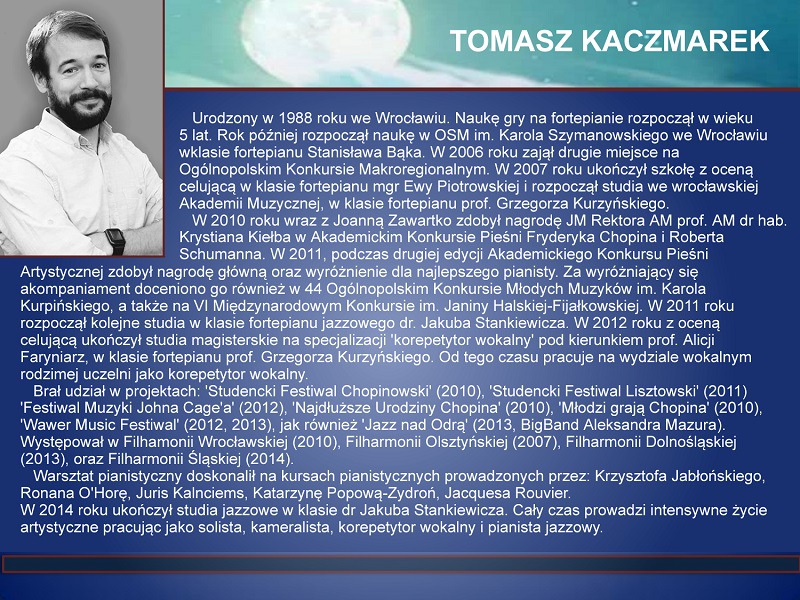 TOMASZ KACZMAREK

Urodzony w 1988 roku we Wrocławiu. Naukę gry na fortepianie rozpoczął w wieku 5 lat. Rok później rozpoczął naukę w OSM im. Karola Szymanowskiego we Wrocławiu wklasie fortepianu Stanisława Bąka. W 2006 roku zajął drugie miejsce na Ogólnopolskim Konkursie Makroregionalnym. W 2007 roku ukończył szkołę z oceną celującą w klasie fortepianu mgr Ewy Piotrowskiej i rozpoczął studia we wrocławskiej Akademii Muzycznej, w klasie fortepianu prof. Grzegorza Kurzyńskiego.

W 2010 roku wraz z Joanną Zawartko zdobył nagrodę JM Rektora AM prof. AM dr hab. Krystiana Kiełba w Akademickim Konkursie Pieśni Fryderyka Chopina i Roberta Schumanna. W 2011, podczas drugiej edycji Akademickiego Konkursu Pieśni Artystycznej zdobył nagrodę główną oraz wyróżnienie dla najlepszego pianisty. Za wyróżniający się akompaniament doceniono go również w 44 Ogólnopolskim Konkursie Młodych Muzyków im. Karola Kurpińskiego, a także na VI Międzynarodowym Konkursie im. Janiny Halskiej-Fijałkowskiej. W 2011 roku rozpoczął kolejne studia w klasie fortepianu jazzowego dr. Jakuba Stankiewicza. W 2012 roku z oceną celującą ukończył studia magisterskie na specjalizacji 'korepetytor wokalny' pod kierunkiem prof. Alicji Faryniarz, w klasie fortepianu prof. Grzegorza Kurzyńskiego. Od tego czasu pracuje na wydziale wokalnym rodzimej uczelni jako korepetytor wokalny.

Brał udział w projektach: 'Studencki Festiwal Chopinowski' (2010), 'Studencki Festiwal Lisztowski' (2011) 'Festiwal Muzyki Johna Cage'a' (2012), 'Najdłuższe Urodziny Chopina' (2010), 'Młodzi grają Chopina' (2010), 'Wawer Music Festiwal' (2012, 2013), jak również 'Jazz nad Odrą' (2013, BigBand Aleksandra Mazura). Występował w Filhamonii Wrocławskiej (2010), Filharmonii Olsztyńskiej (2007), Filharmonii Dolnośląskiej (2013), oraz Filharmonii Śląskiej (2014).

Warsztat pianistyczny doskonalił na kursach pianistycznych prowadzonych przez: Krzysztofa Jabłońskiego, Ronana O'Horę, Juris Kalnciems, Katarzynę Popową-Zydroń, Jacquesa Rouvier.
W 2014 roku ukończył studia jazzowe w klasie dr Jakuba Stankiewicza. Cały czas prowadzi intensywne życie artystyczne pracując jako solista, kameralista, korepetytor wokalny i pianista jazzowy.